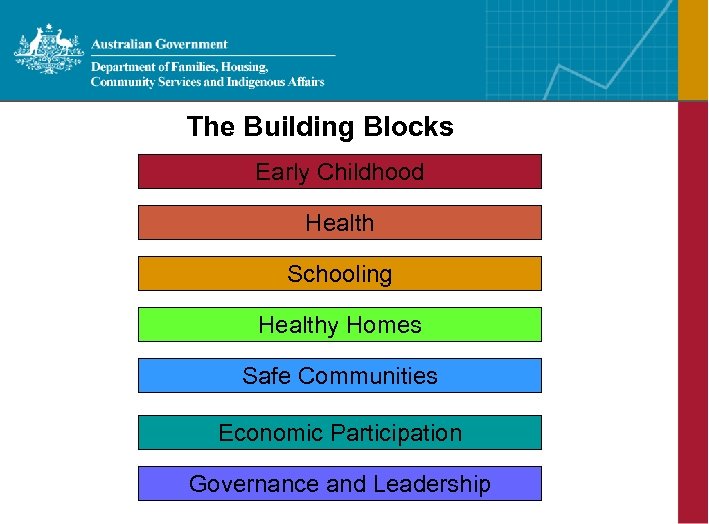 Australian Government

Department of Families, Housing, Community Services and Indigenous Affairs

The Building Blocks

Early Childhood

Health

Schooling

Healthy Homes

Safe Communities

Economic Participation

Governance and Leadership